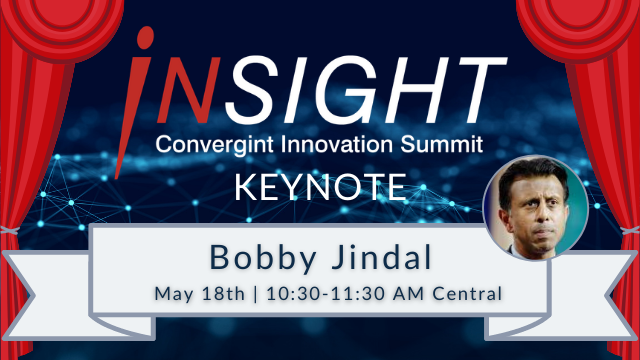 INSIGHT
Convergint Innovation Summit
KEYNOTE

Bobby Jindal
May 18th | 10:30-11:30 AM Central